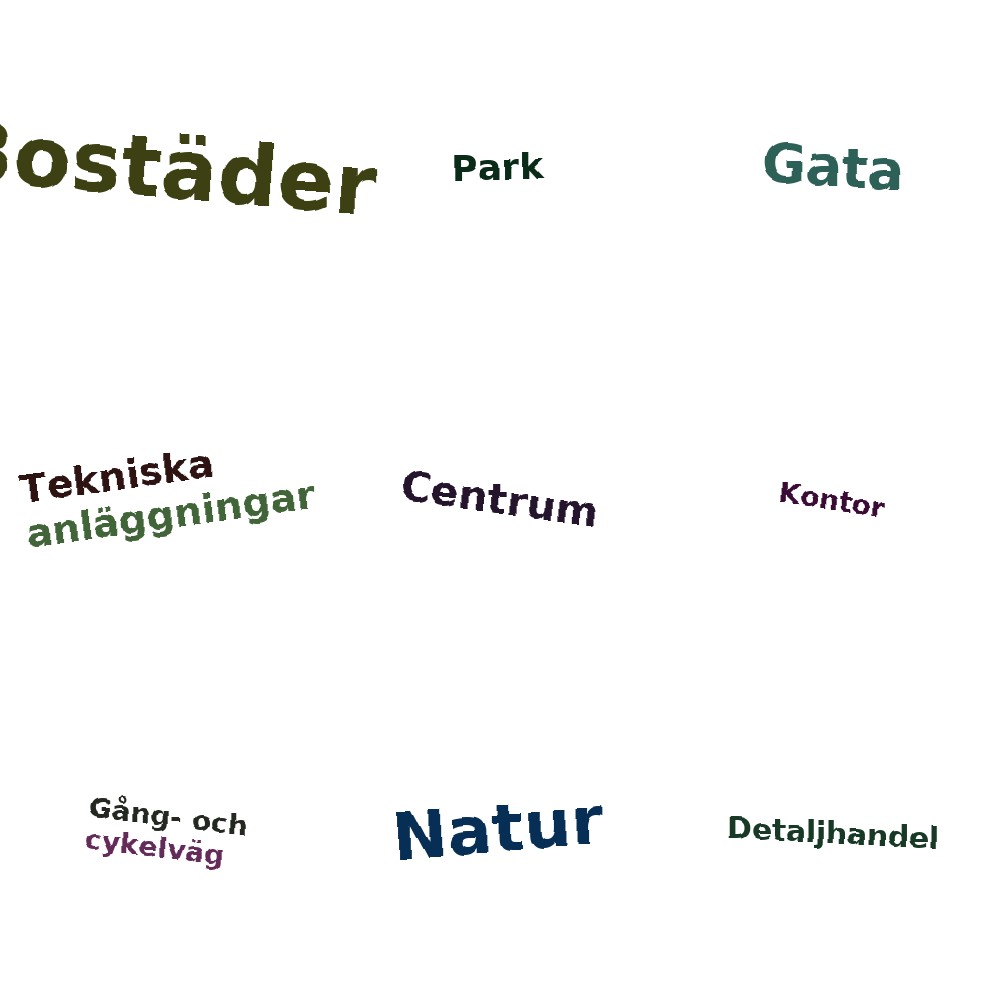 Bostäder

Park

Gata

Tekniska anläggningar

Centrum

Kontor

Gång- och cykelväg

Natur

Detaljhandel